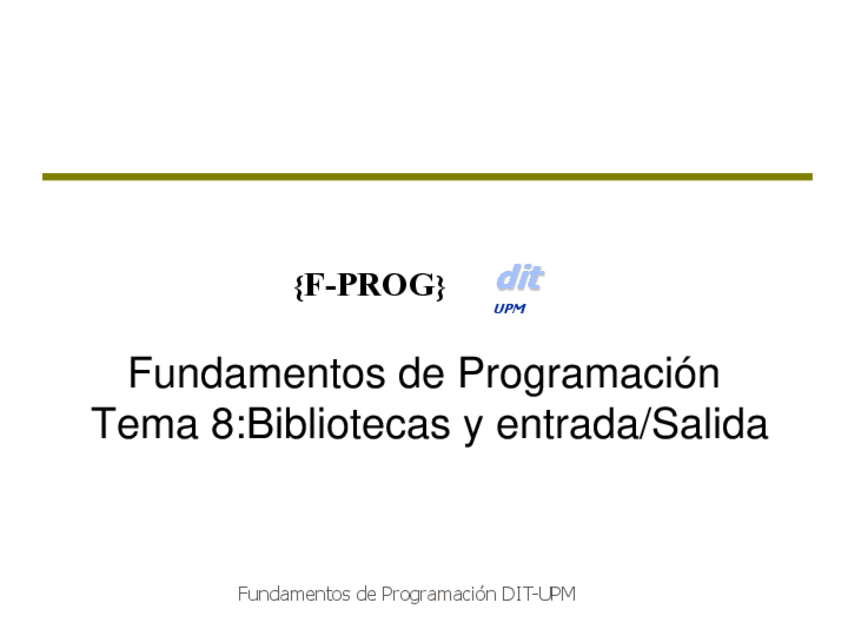 {F-PROG} dit UPM

Fundamentos de Programación
Tema 8:Bibliotecas y entrada/Salida

Fundamentos de Programación DIT-UPM